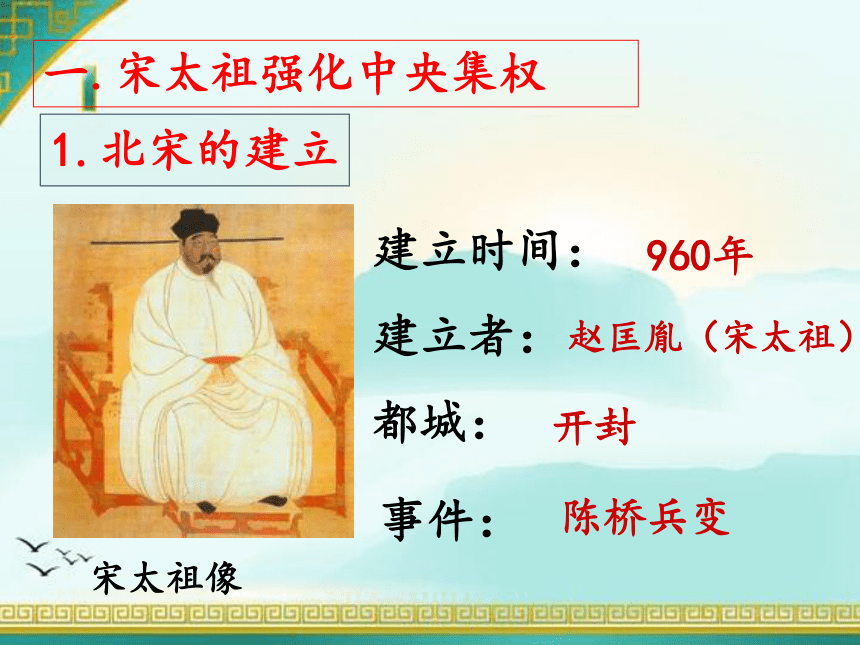 一. 宋太祖强化中央集权

1. 北宋的建立

建立时间： 960年

建立者： 赵匡胤（宋太祖）

都城： 开封

事件： 陈桥兵变

宋太祖像